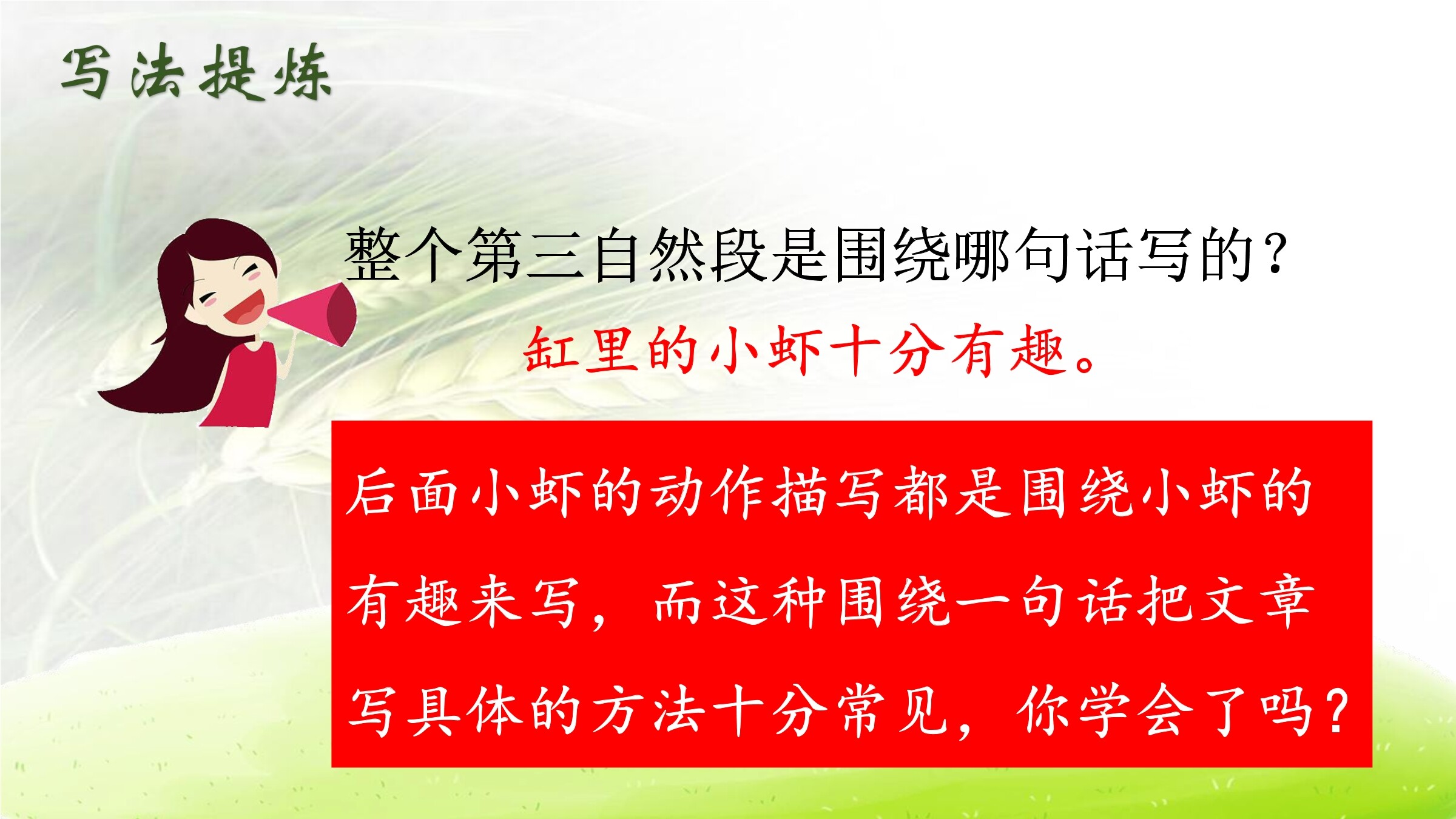 写法提炼

整个第三自然段是围绕哪句话写的？

缸里的小虾十分有趣。

后面小虾的动作描写都是围绕小虾的有趣来写，而这种围绕一句话把文章写具体的方法十分常见，你学会了吗？